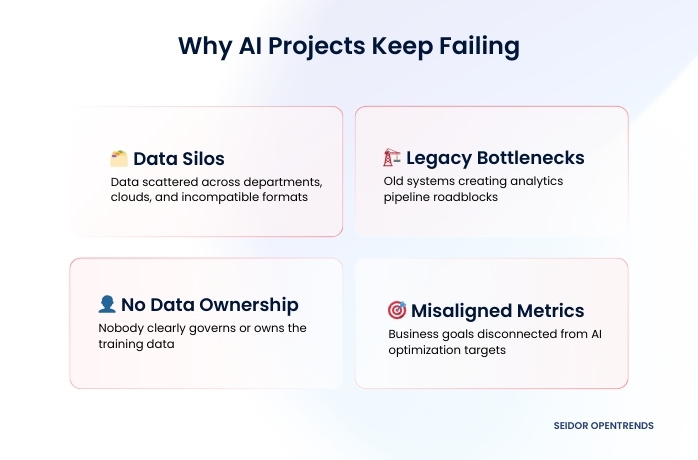 Why AI Projects Keep Failing

Data Silos
Data scattered across departments, clouds, and incompatible formats

Legacy Bottlenecks
Old systems creating analytics pipeline roadblocks

No Data Ownership
Nobody clearly governs or owns the training data

Misaligned Metrics
Business goals disconnected from AI optimization targets

SEIDOR OPENTRENDS